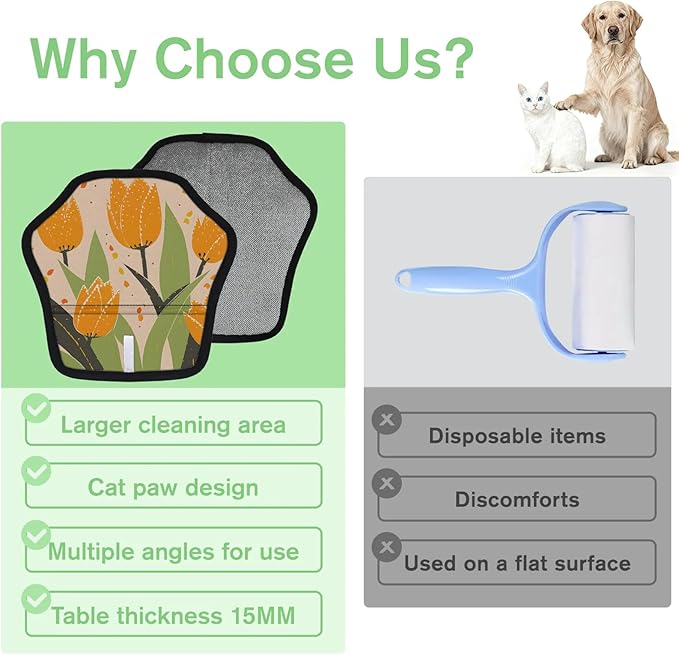 Why Choose Us?

Larger cleaning area

Cat paw design

Multiple angles for use

Table thickness 15MM

Disposable items

Discomforts

Used on a flat surface